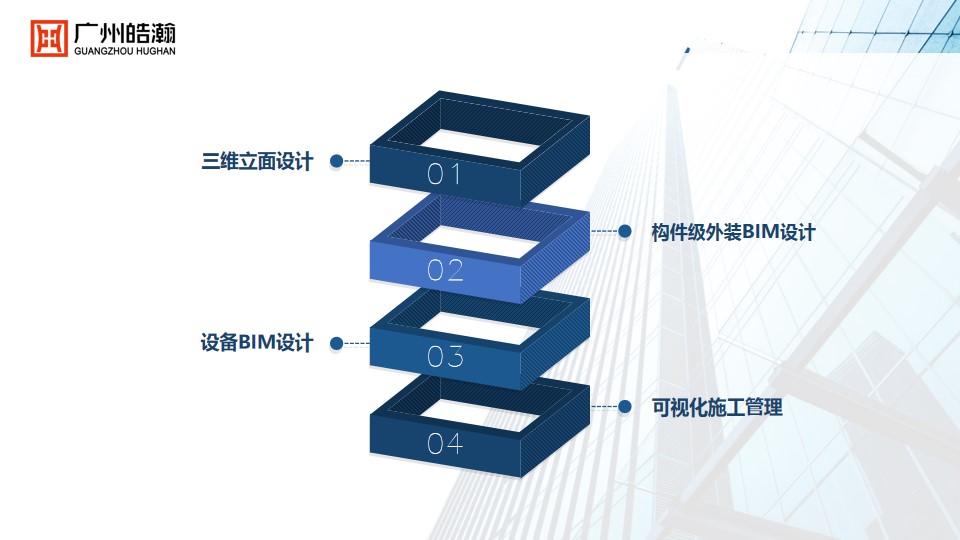 广州皓瀚
GUANGZHOU HUGHAN

三维立面设计
01

构件级外装BIM设计
02

设备BIM设计
03

可视化施工管理
04